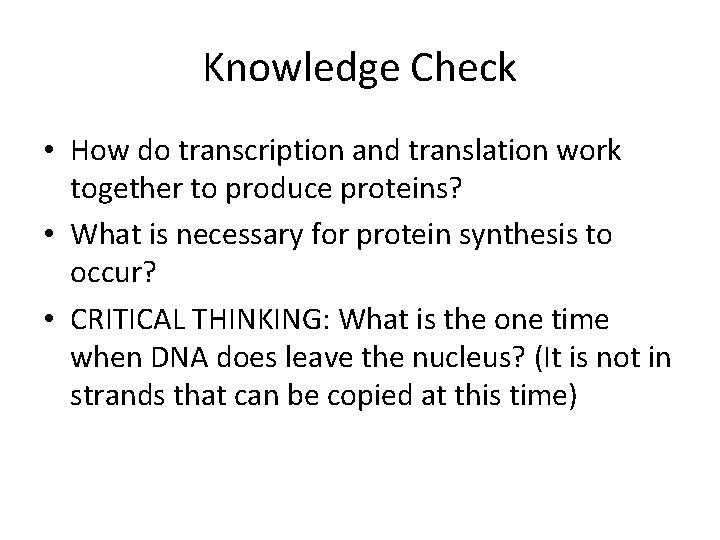 Knowledge Check

• How do transcription and translation work together to produce proteins?
• What is necessary for protein synthesis to occur?
• CRITICAL THINKING: What is the one time when DNA does leave the nucleus? (It is not in strands that can be copied at this time)